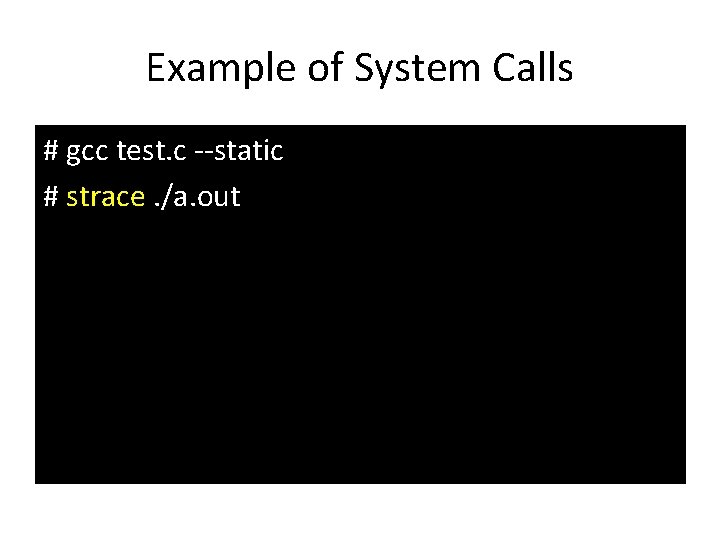 Example of System Calls

# gcc test.c --static

# strace ./a.out